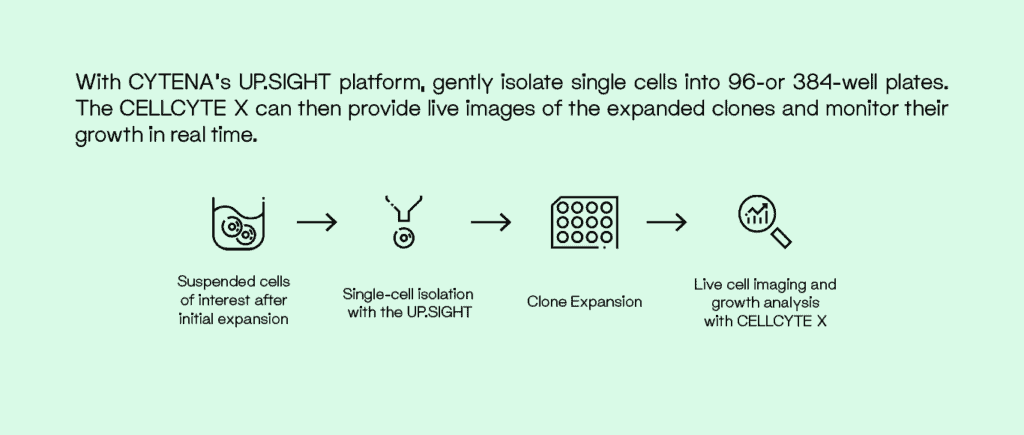 With CYTENA's UP.SIGHT platform, gently isolate single cells into 96-or 384-well plates. The CELLCYTE X can then provide live images of the expanded clones and monitor their growth in real time.

Suspended cells of interest after initial expansion

Single-cell isolation with the UP.SIGHT

Clone Expansion

Live cell imaging and growth analysis with CELLCYTE X